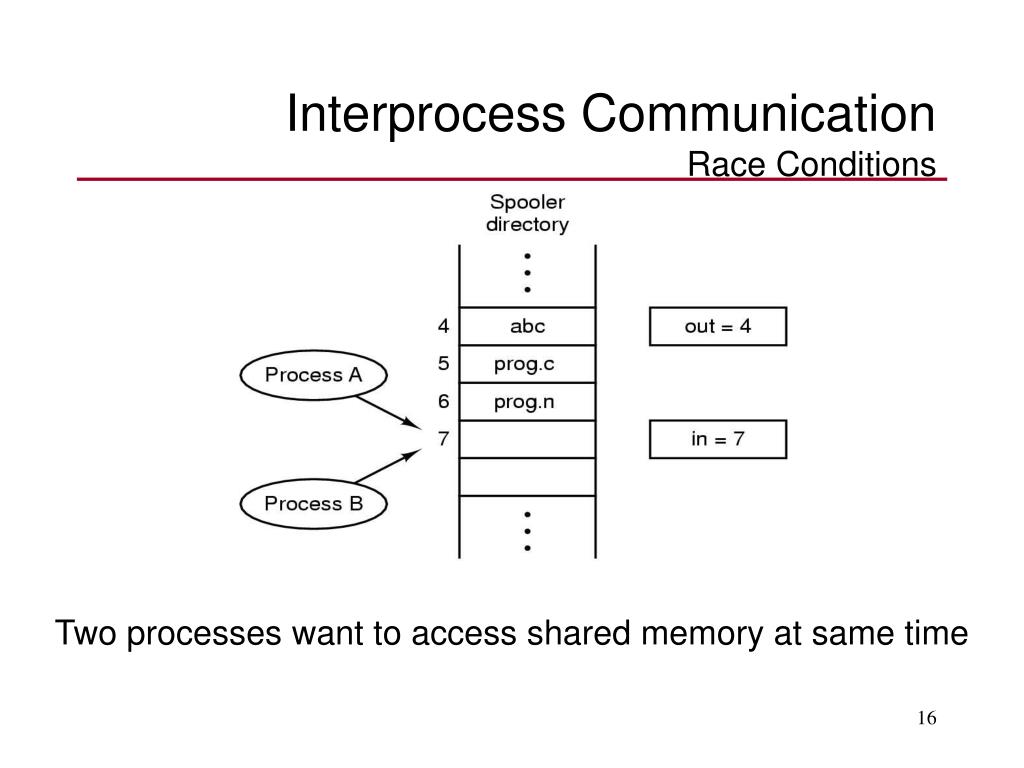 Interprocess Communication
Race Conditions

Spooler directory

4 abc
5 prog.c
6 prog.n
7

out = 4

in = 7

Process A

Process B

Two processes want to access shared memory at same time

16